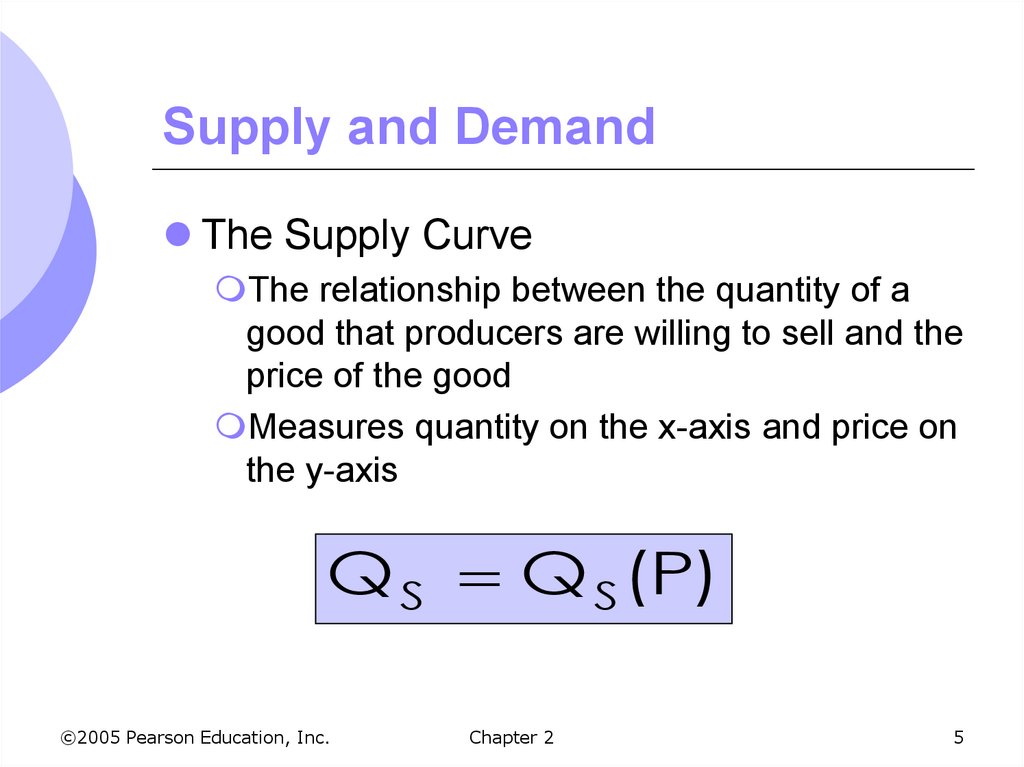 Supply and Demand

The Supply Curve

The relationship between the quantity of a good that producers are willing to sell and the price of the good

Measures quantity on the x-axis and price on the y-axis

$Q_S = Q_S(P)$

©2005 Pearson Education, Inc.

Chapter 2

5